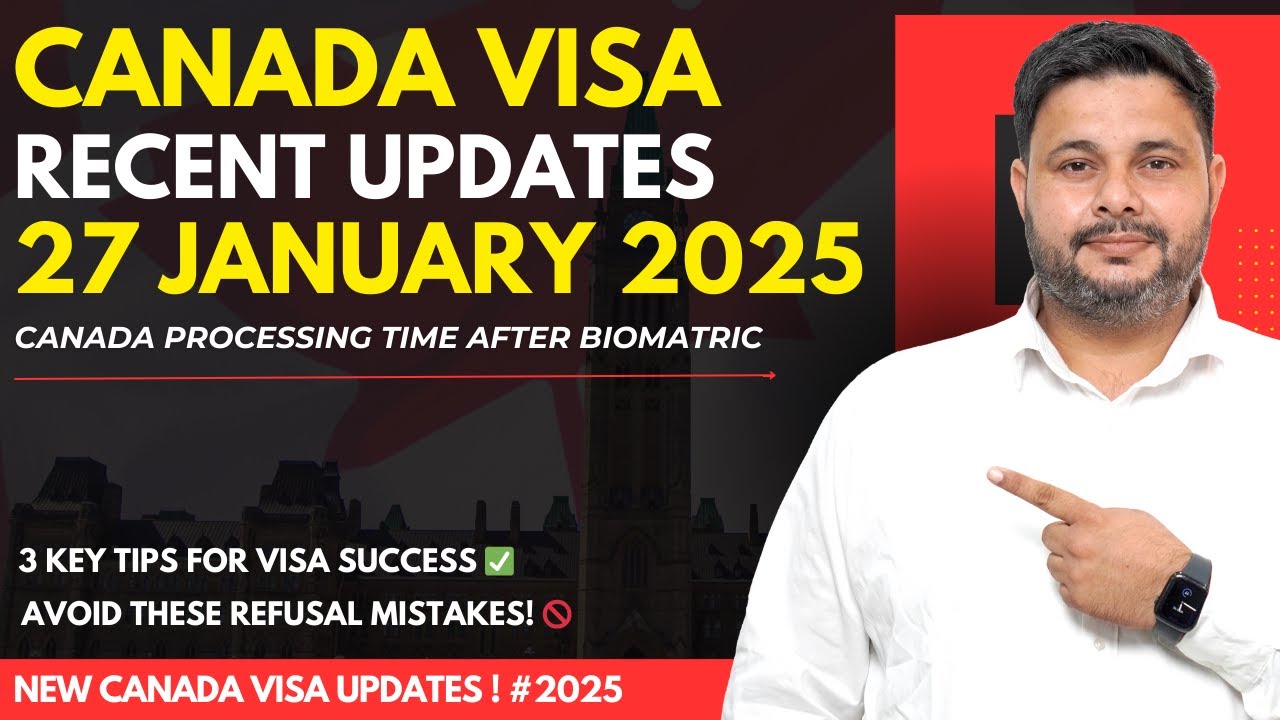 CANADA VISA
RECENT UPDATES
27 JANUARY 2025

CANADA PROCESSING TIME AFTER BIOMATRIC

3 KEY TIPS FOR VISA SUCCESS ✅
AVOID THESE REFUSAL MISTAKES! 🚫

NEW CANADA VISA UPDATES ! #2025